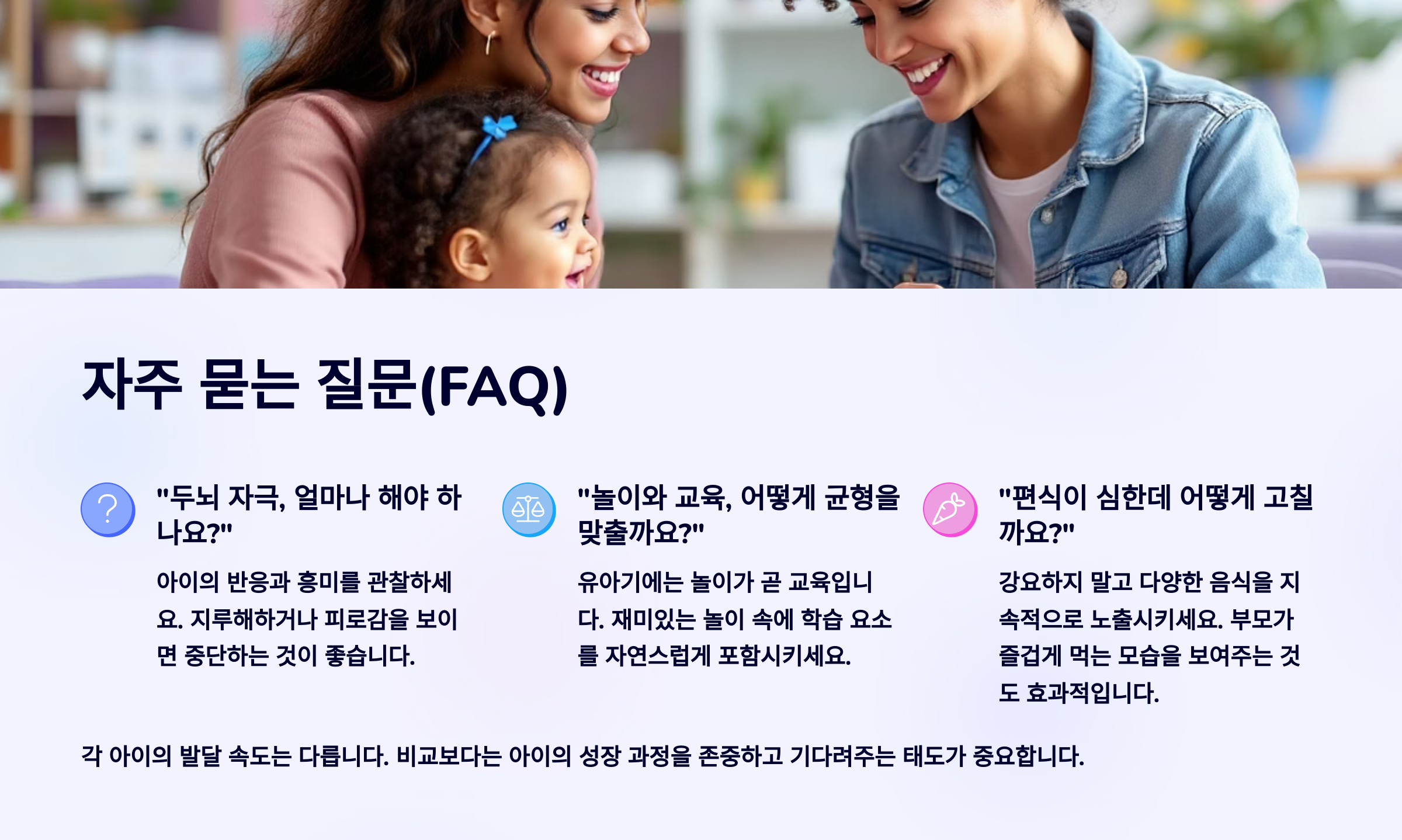 자주 묻는 질문(FAQ)

"두뇌 자극, 얼마나 해야 하나요?"

아이의 반응과 흥미를 관찰하세요. 지루해하거나 피로감을 보이면 중단하는 것이 좋습니다.

"놀이와 교육, 어떻게 균형을 맞출까요?"

유아기에는 놀이가 곧 교육입니다. 재미있는 놀이 속에 학습 요소를 자연스럽게 포함시키세요.

"편식이 심한데 어떻게 고칠까요?"

강요하지 말고 다양한 음식을 지속적으로 노출시키세요. 부모가 즐겁게 먹는 모습을 보여주는 것도 효과적입니다.

각 아이의 발달 속도는 다릅니다. 비교보다는 아이의 성장 과정을 존중하고 기다려주는 태도가 중요합니다.